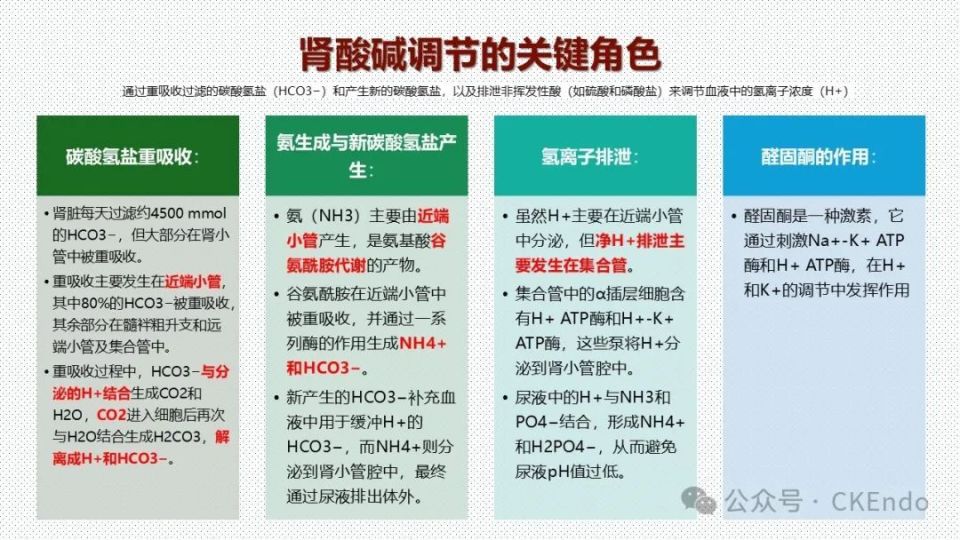 肾酸碱调节的关键角色

通过重吸收过滤的碳酸氢盐（HCO3−）和产生新的碳酸氢盐，以及排泄非挥发性酸（如硫酸和磷酸盐）来调节血液中的氢离子浓度（H+）

碳酸氢盐重吸收：

• 肾脏每天过滤约4500 mmol的HCO3−，但大部分在肾小管中被重吸收。
• 重吸收主要发生在近端小管，其中80%的HCO3−被重吸收，其余部分在髓袢粗升支和远端小管及集合管中。
• 重吸收过程中，HCO3−与分泌的H+结合生成CO2和H2O，CO2进入细胞后再次与H2O结合生成H2CO3，解离成H+和HCO3−。

氨生成与新碳酸氢盐产生：

• 氨（NH3）主要由近端小管产生，是氨基酸谷氨酰胺代谢的产物。
• 谷氨酰胺在近端小管中被重吸收，并通过一系列酶的作用生成NH4+和HCO3−。
• 新产生的HCO3−补充血液中用于缓冲H+的HCO3−，而NH4+则分泌到肾小管腔中，最终通过尿液排出体外。

氢离子排泄：

• 虽然H+主要在近端小管中分泌，但净H+排泄主要发生在集合管。
• 集合管中的α插层细胞含有H+ ATP酶和H+-K+ ATP酶，这些泵将H+分泌到肾小管腔中。
• 尿液中的H+与NH3和PO4−结合，形成NH4+和H2PO4−，从而避免尿液pH值过低。

醛固酮的作用：

• 醛固酮是一种激素，它通过刺激Na+-K+ ATP酶和H+ ATP酶，在H+和K+的调节中发挥作用

公众号 · CKEndo